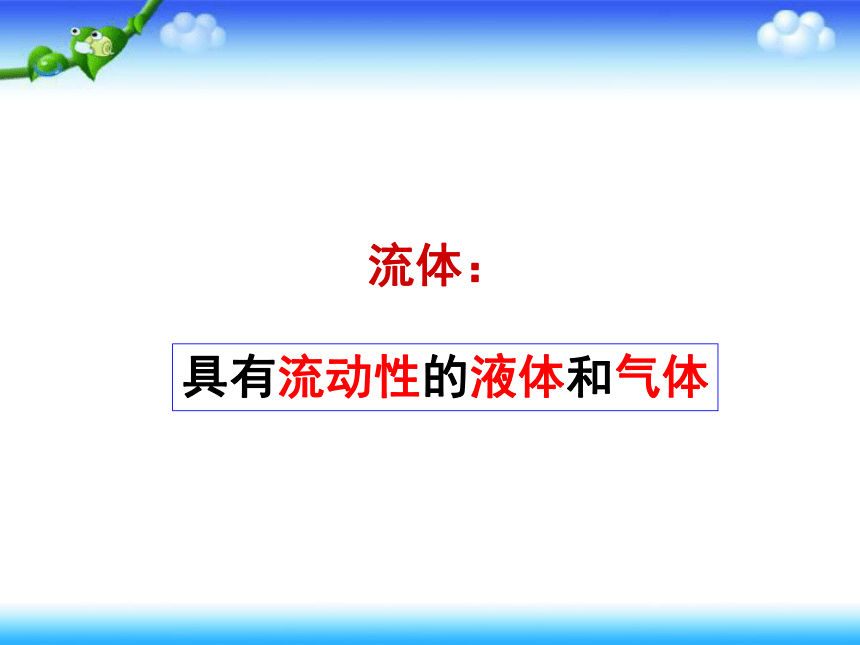 流体：

具有流动性的液体和气体